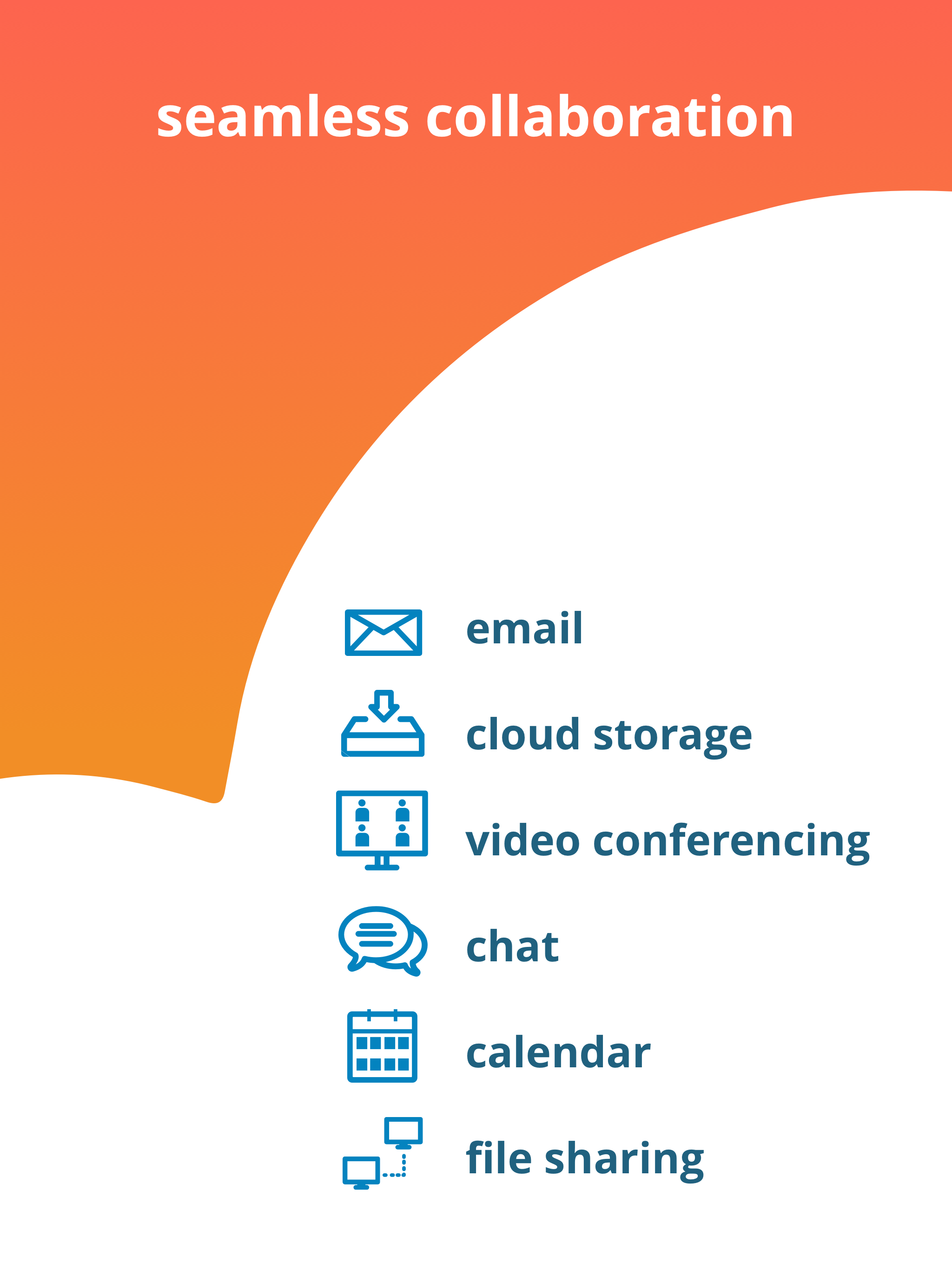 seamless collaboration

email

cloud storage

video conferencing

chat

calendar

file sharing